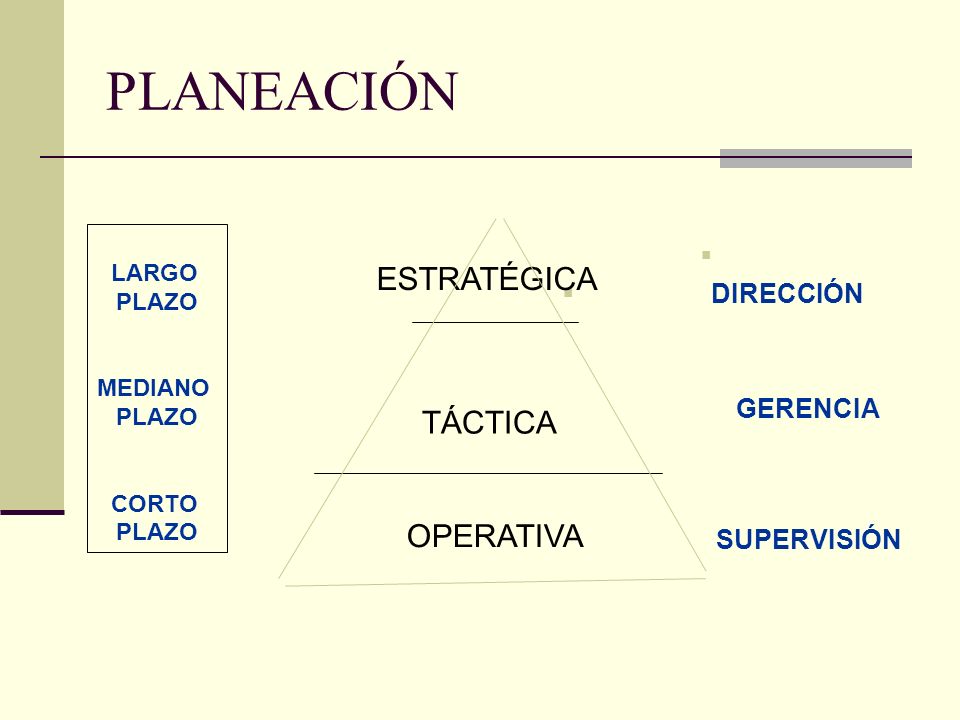 PLANEACIÓN

LARGO PLAZO

MEDIANO PLAZO

CORTO PLAZO

ESTRATÉGICA

TÁCTICA

OPERATIVA

DIRECCIÓN

GERENCIA

SUPERVISIÓN